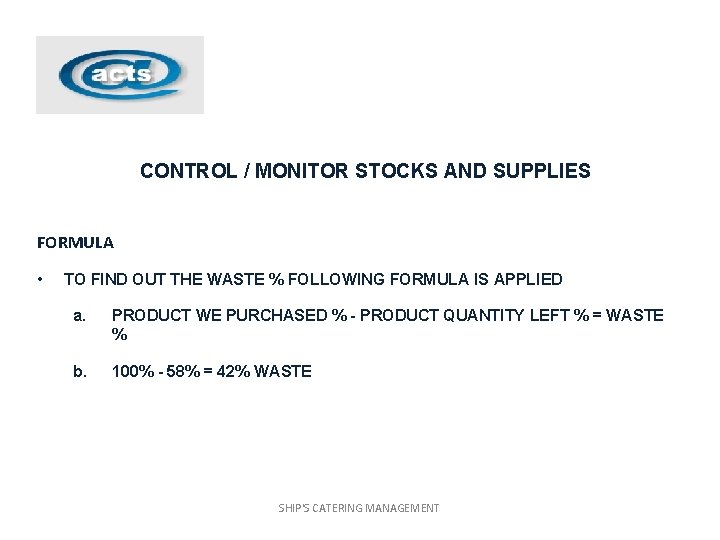 acts

CONTROL / MONITOR STOCKS AND SUPPLIES

FORMULA

• TO FIND OUT THE WASTE % FOLLOWING FORMULA IS APPLIED

a. PRODUCT WE PURCHASED % - PRODUCT QUANTITY LEFT % = WASTE %

b. 100% - 58% = 42% WASTE

SHIP'S CATERING MANAGEMENT